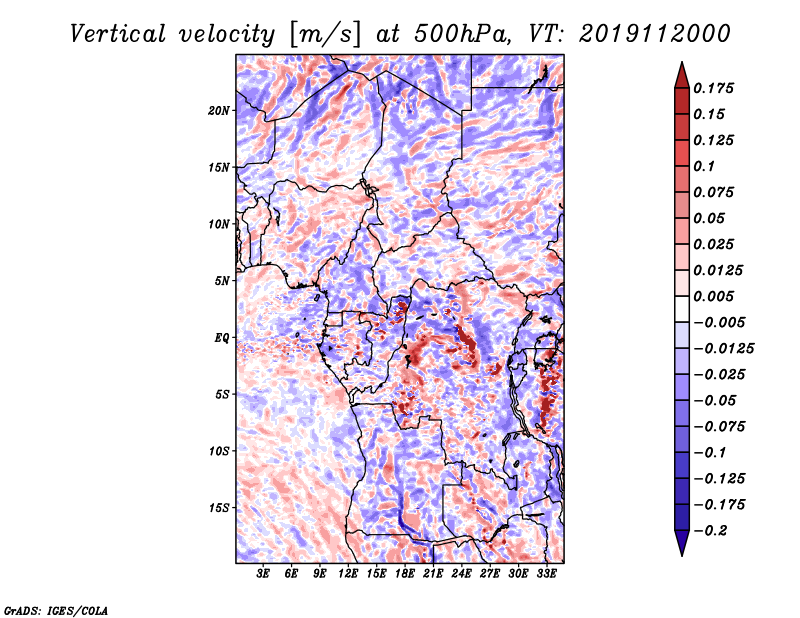 Vertical velocity [m/s] at 500hPa, VT: 2019112000

20N
15N
10N
5N
EQ
5S
10S
15S

3E 6E 9E 12E 15E 18E 21E 24E 27E 30E 33E

0.175
0.15
0.125
0.1
0.075
0.05
0.025
0.0125
0.005
−0.005
−0.0125
−0.025
−0.05
−0.075
−0.1
−0.125
−0.175
−0.2

GrADS: IGES/COLA